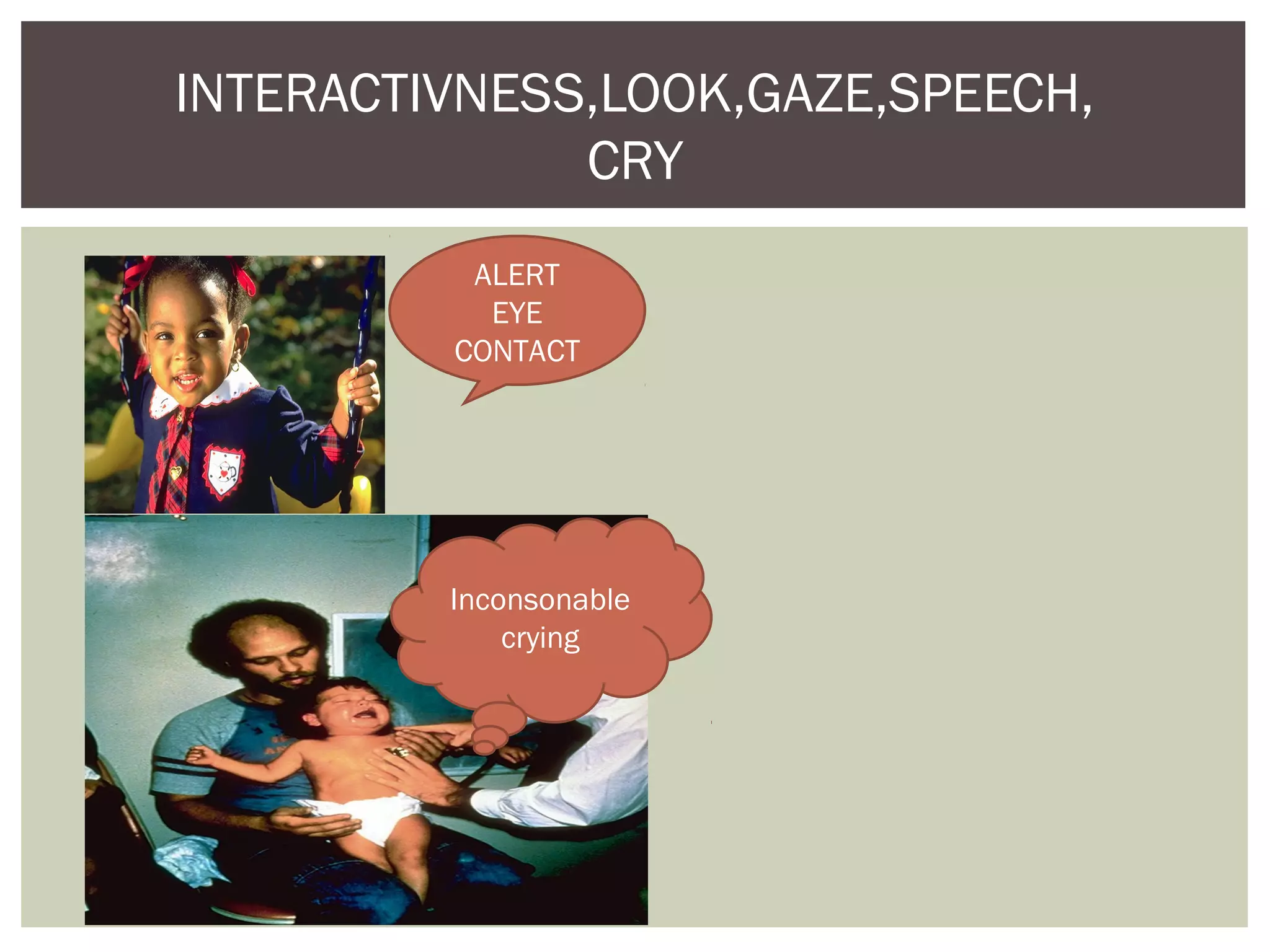 INTERACTIVNESS,LOOK,GAZE,SPEECH, CRY

ALERT
EYE
CONTACT

Inconsonable crying